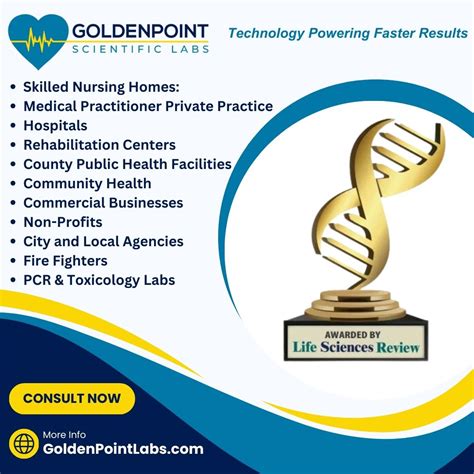 GOLDENPOINT
SCIENTIFIC LABS

Technology Powering Faster Results

• Skilled Nursing Homes:
• Medical Practitioner Private Practice
• Hospitals
• Rehabilitation Centers
• County Public Health Facilities
• Community Health
• Commercial Businesses
• Non-Profits
• City and Local Agencies
• Fire Fighters
• PCR & Toxicology Labs

AWARDED BY
Life Sciences Review

CONSULT NOW

More Info
GoldenPointLabs.com